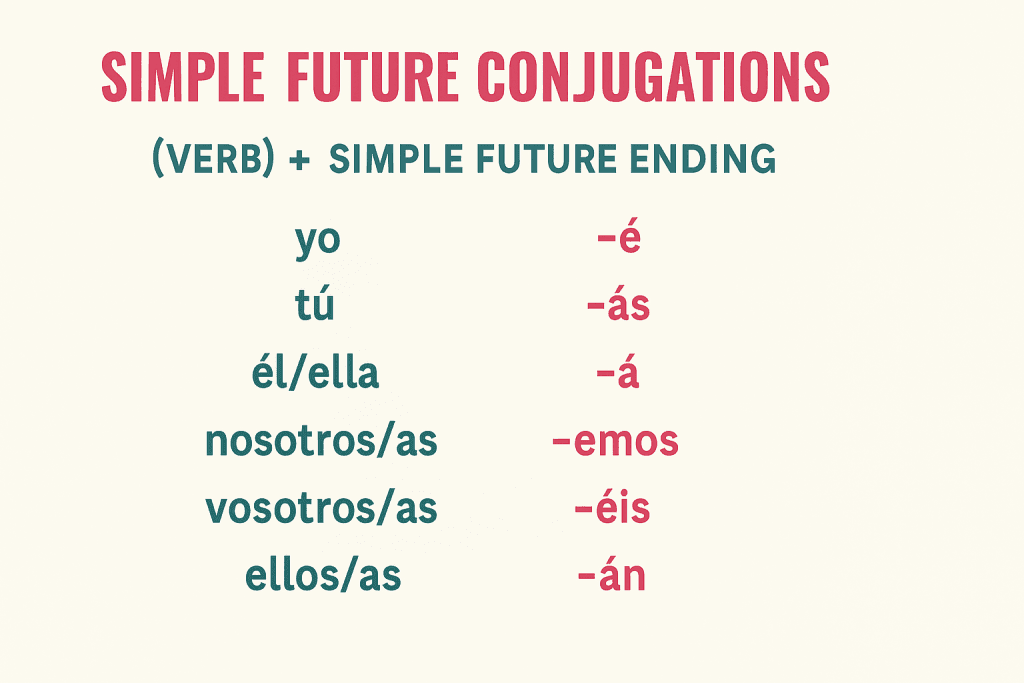 SIMPLE FUTURE CONJUGATIONS

(VERB) + SIMPLE FUTURE ENDING

| | |
|---|---|
| yo | -é |
| tú | -ás |
| él/ella | -á |
| nosotros/as | -emos |
| vosotros/as | -éis |
| ellos/as | -án |